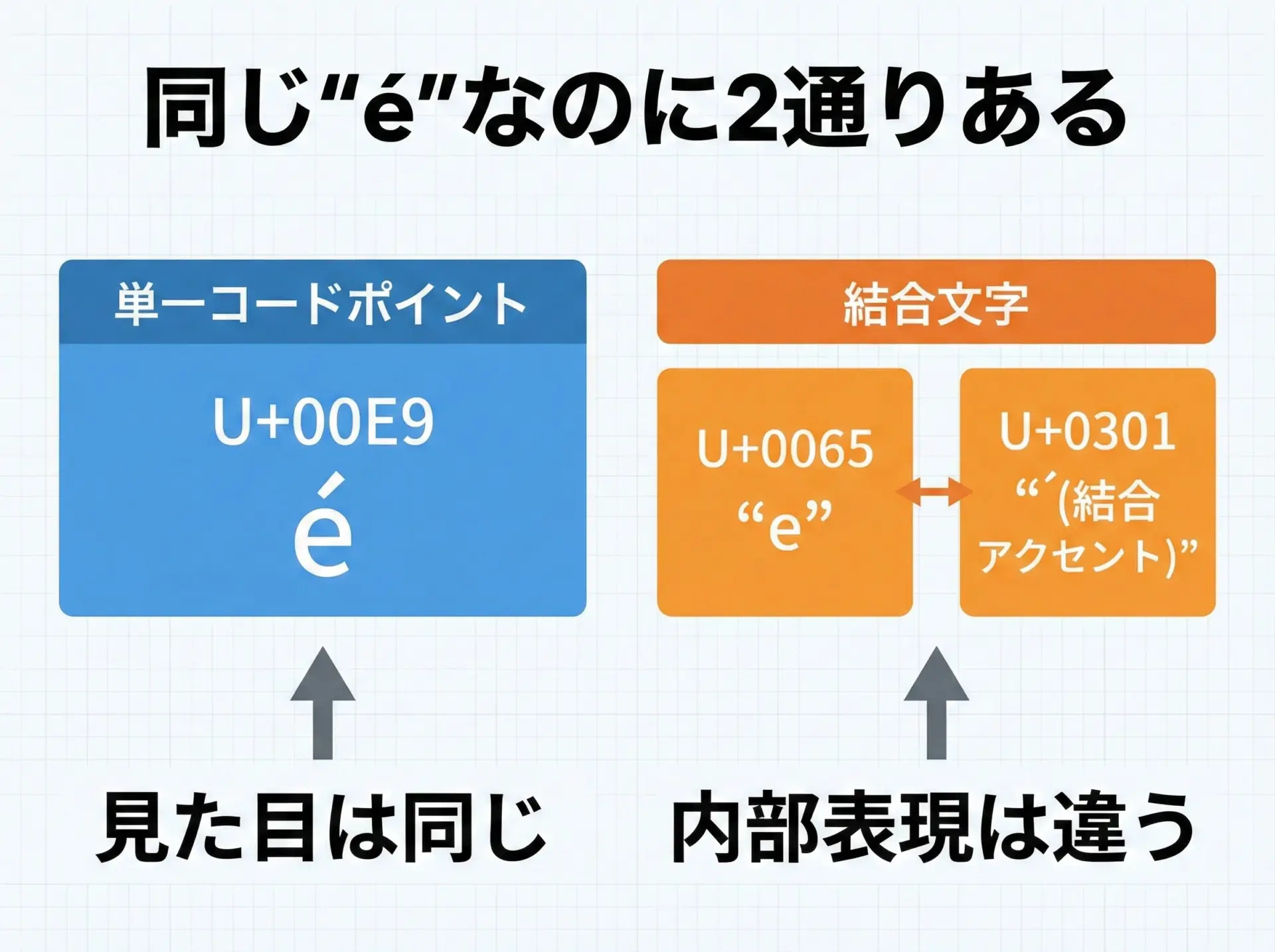 同じ“é”なのに2通りある

単一コードポイント

U+00E9
é

結合文字

U+0065
“e”

U+0301
“´(結合アクセント)”

見た目は同じ

内部表現は違う